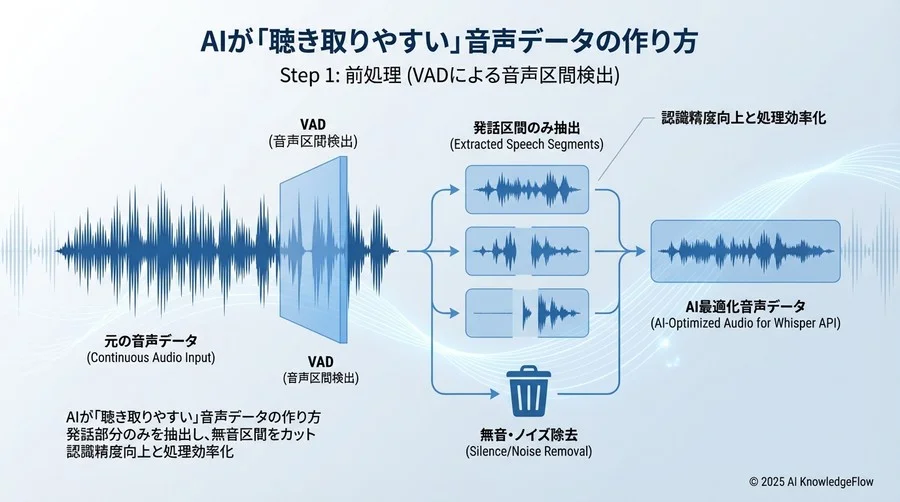 AIが「聴き取りやすい」音声データの作り方

Step 1: 前処理 (VADによる音声区間検出)

VAD
(音声区間検出)

発話区間のみ抽出
(Extracted Speech Segments)

認識精度向上と処理効率化

元の音声データ
(Continuous Audio Input)

VAD
(音声区間検出)

AI最適化音声データ
(AI-Optimized Audio for Whisper API)

無音・ノイズ除去
(Silence/Noise Removal)

AIが「聴き取りやすい」音声データの作り方
発話部分のみを抽出し、無音区間をカット
認識精度向上と処理効率化

© 2025 AI KnowledgeFlow